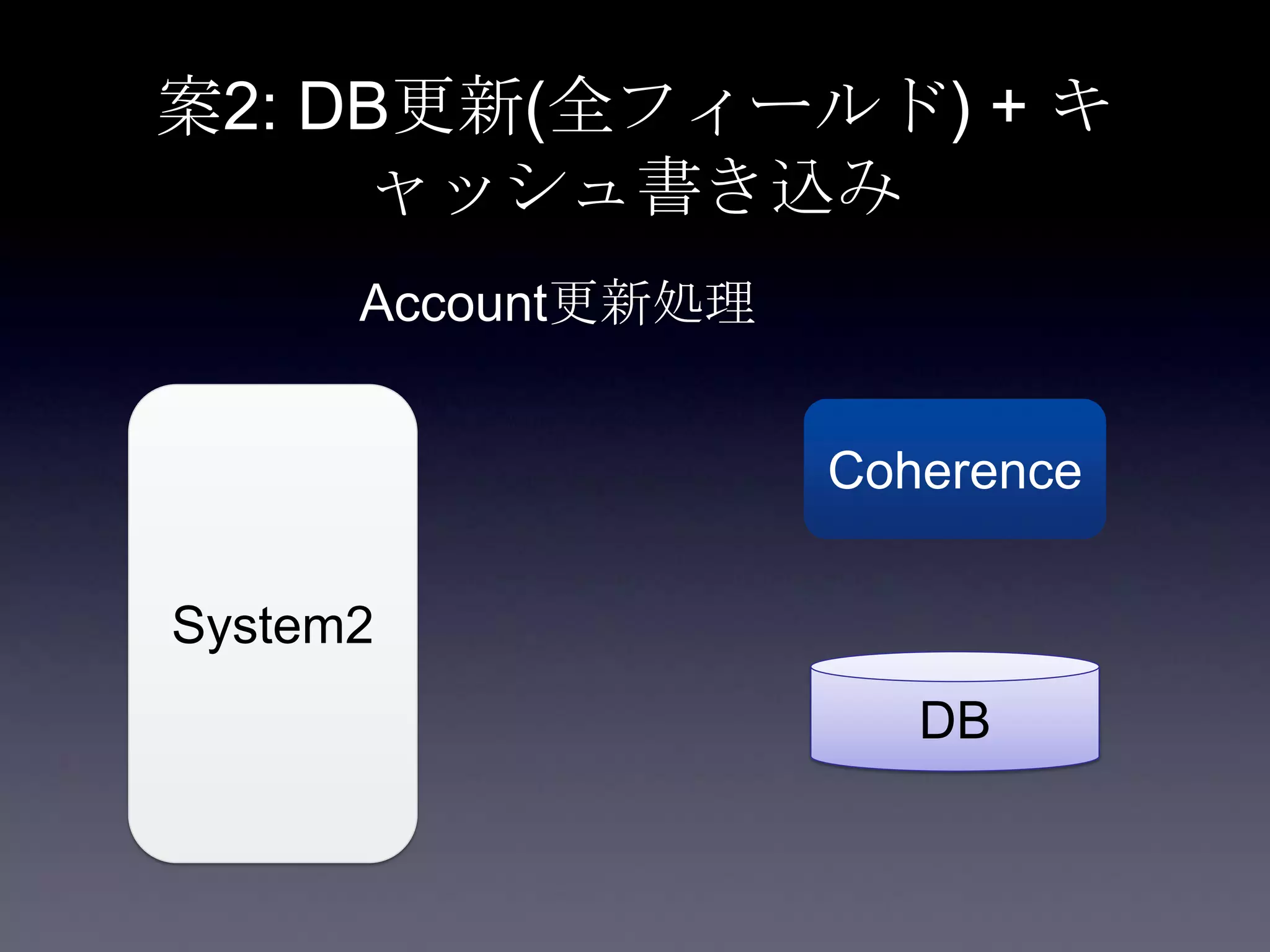 案2: DB更新(全フィールド) + キャッシュ書き込み

Account更新処理

System2

Coherence

DB